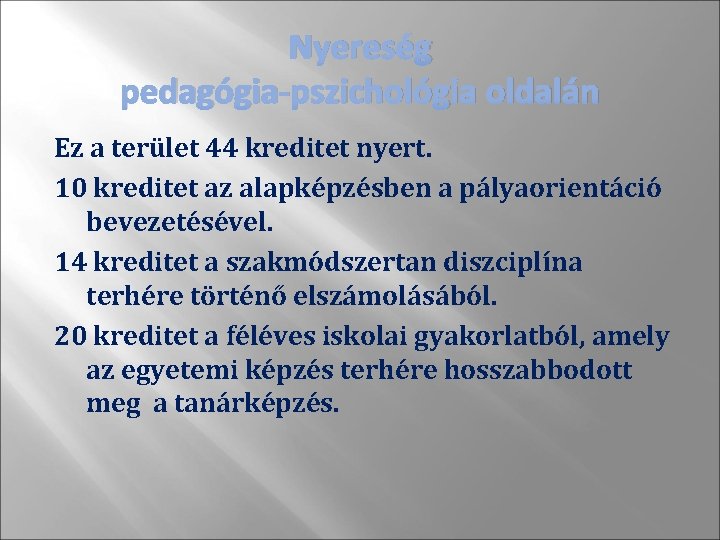 Nyereség
pedagógia-pszichológia oldalán

Ez a terület 44 kreditet nyert.

10 kreditet az alapképzésben a pályaorientáció bevezetésével.

14 kreditet a szakmódszertan diszciplína terhére történő elszámolásából.

20 kreditet a féléves iskolai gyakorlatból, amely az egyetemi képzés terhére hosszabbodott meg a tanárképzés.